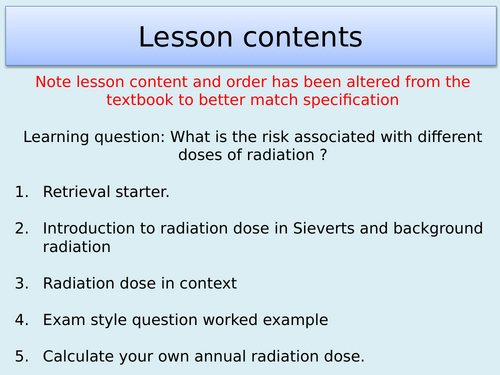 Lesson contents

Note lesson content and order has been altered from the textbook to better match specification

Learning question: What is the risk associated with different doses of radiation ?

1. Retrieval starter.

2. Introduction to radiation dose in Sieverts and background radiation

3. Radiation dose in context

4. Exam style question worked example

5. Calculate your own annual radiation dose.